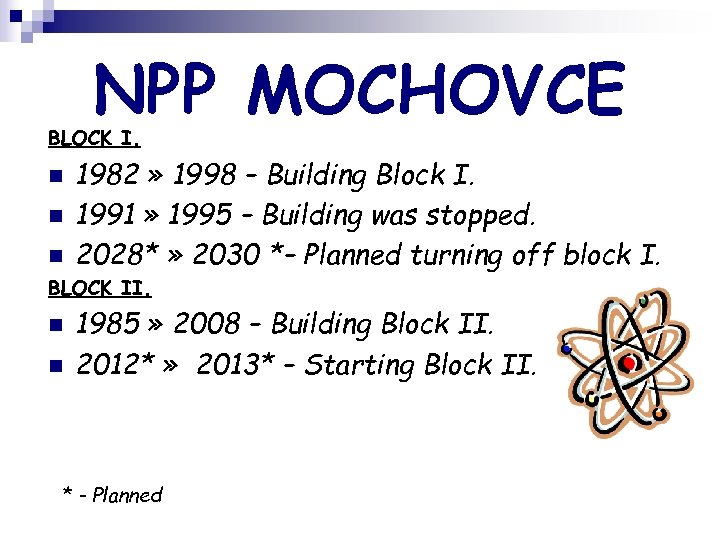 NPP MOCHOVCE

BLOCK I.

- 1982 » 1998 – Building Block I.
- 1991 » 1995 – Building was stopped.
- 2028* » 2030 *– Planned turning off block I.

BLOCK II.

- 1985 » 2008 – Building Block II.
- 2012* » 2013* – Starting Block II.

* - Planned